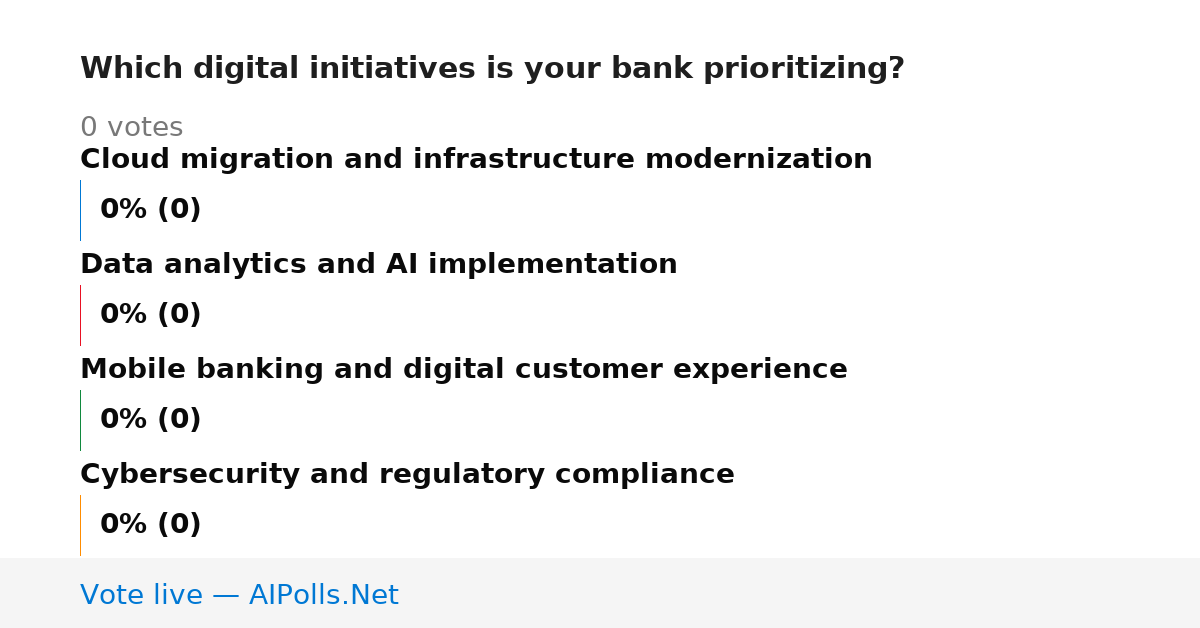 Which digital initiatives is your bank prioritizing?

0 votes

Cloud migration and infrastructure modernization

0% (0)

Data analytics and AI implementation

0% (0)

Mobile banking and digital customer experience

0% (0)

Cybersecurity and regulatory compliance

0% (0)

Vote live — AIPolls.Net